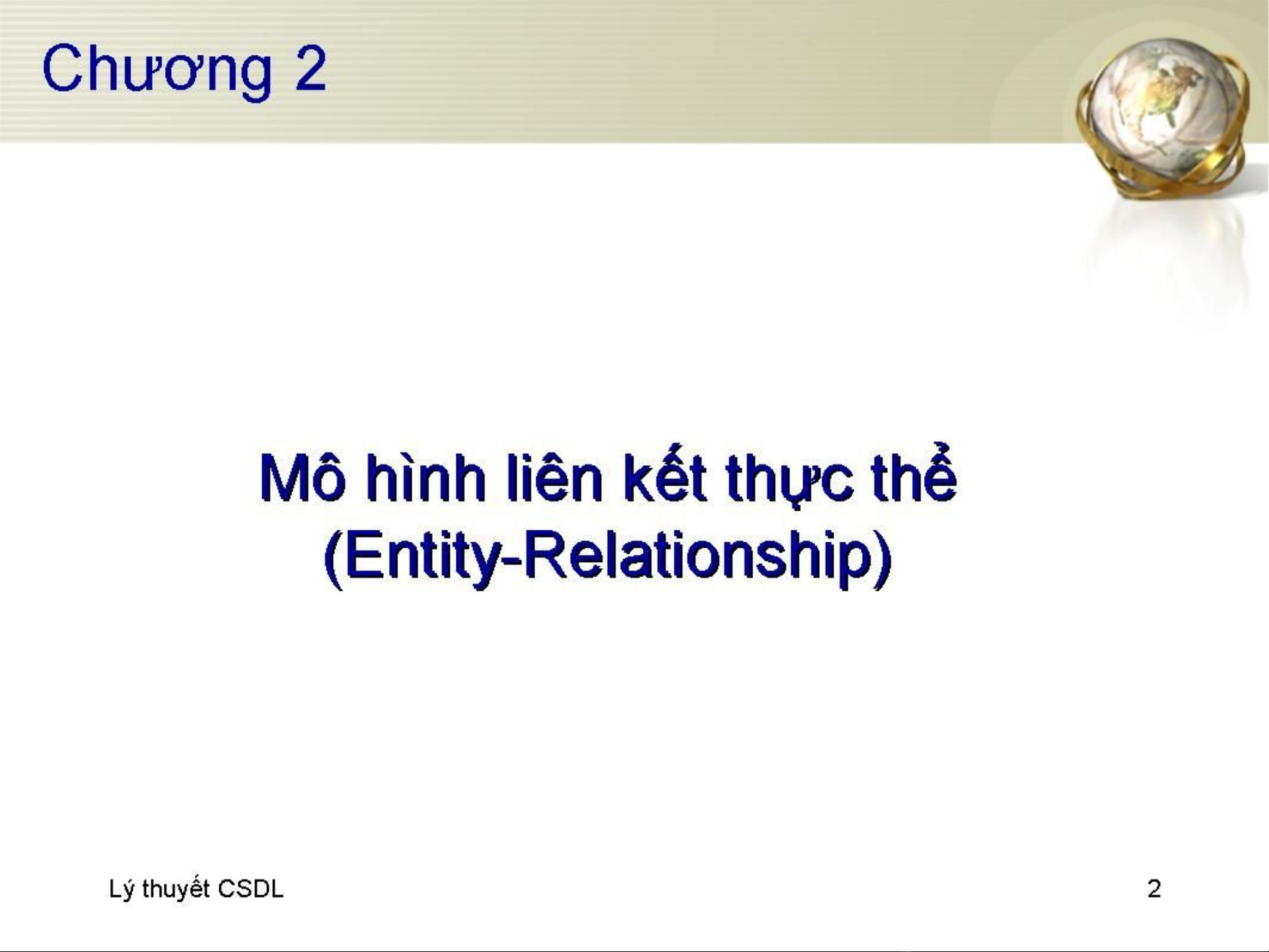 Chương 2

Mô hình liên kết thực thể
(Entity-Relationship)

Lý thuyết CSDL

2